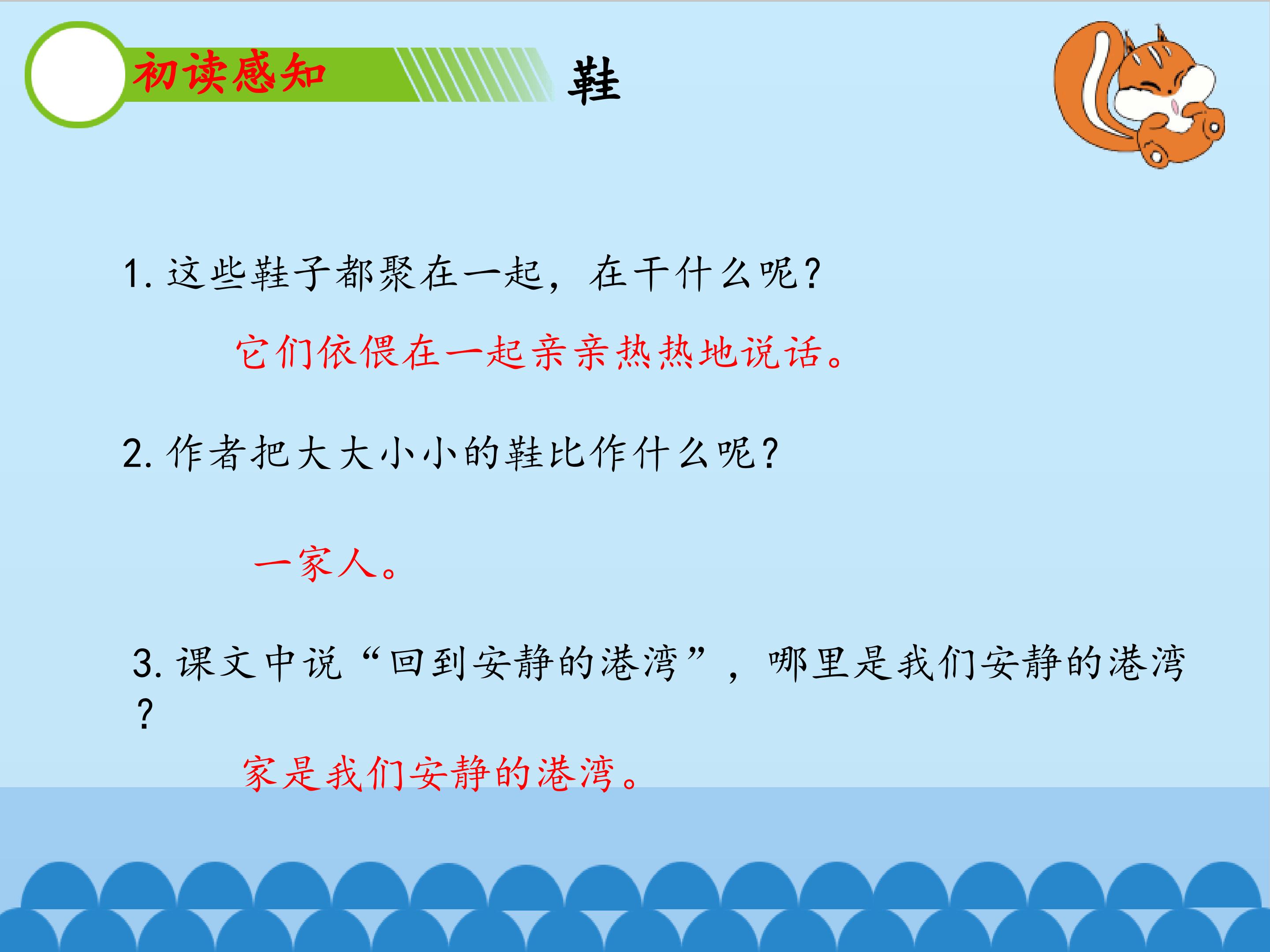 初读感知

鞋

1. 这些鞋子都聚在一起，在干什么呢？

它们依偎在一起亲亲热热地说话。

2. 作者把大大小小的鞋比作什么呢？

一家人。

3. 课文中说“回到安静的港湾”，哪里是我们安静的港湾？

家是我们安静的港湾。